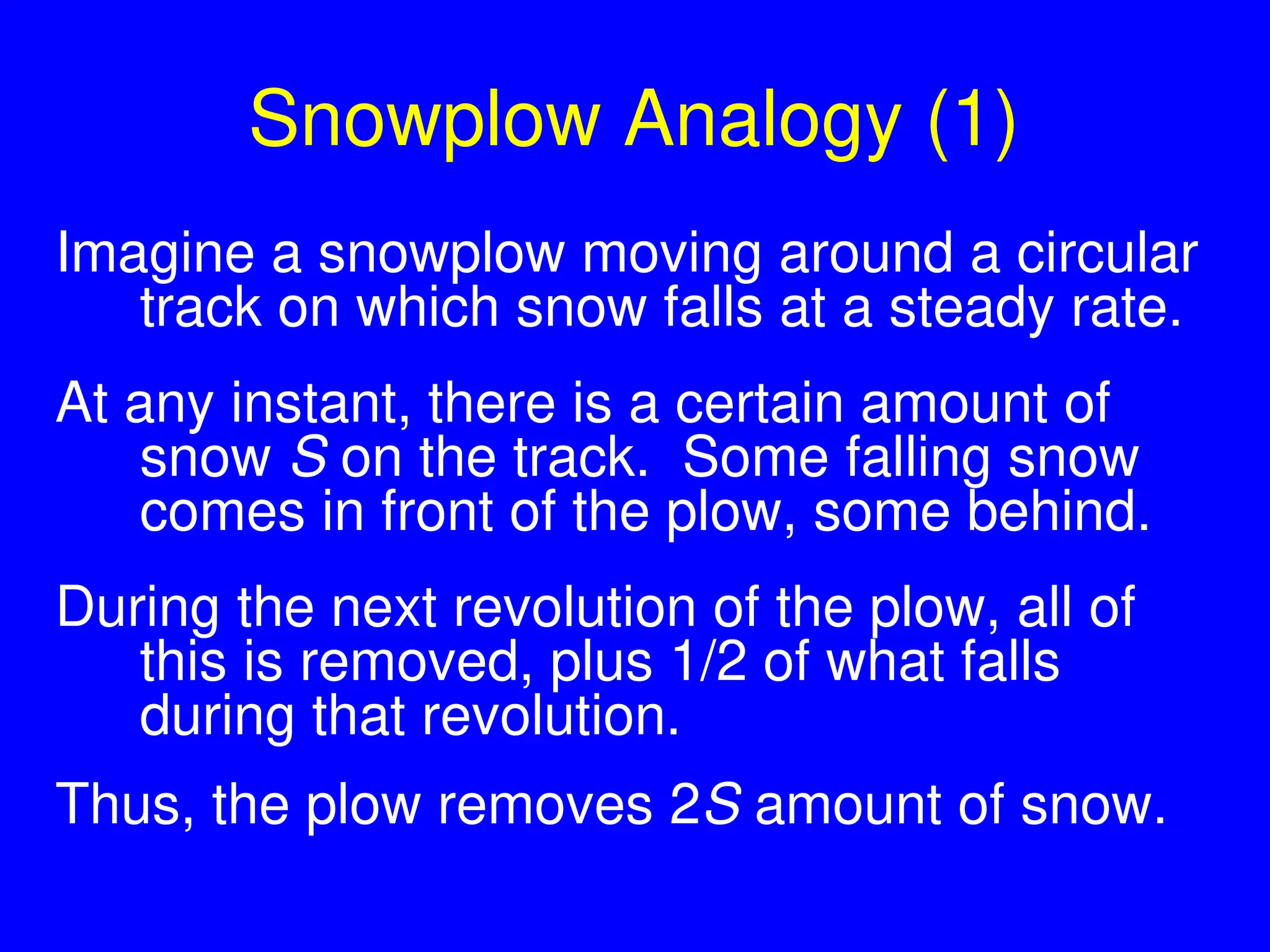 Snowplow Analogy (1)

Imagine a snowplow moving around a circular track on which snow falls at a steady rate.

At any instant, there is a certain amount of snow $S$ on the track. Some falling snow comes in front of the plow, some behind.

During the next revolution of the plow, all of this is removed, plus 1/2 of what falls during that revolution.

Thus, the plow removes $2S$ amount of snow.